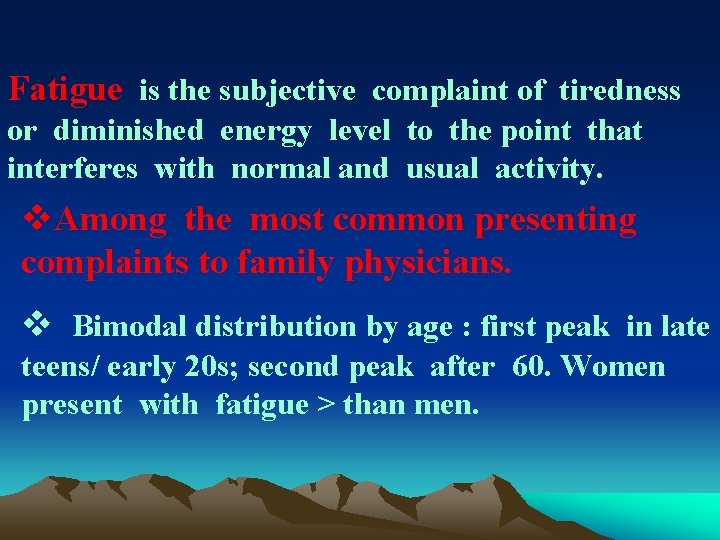 Fatigue is the subjective complaint of tiredness or diminished energy level to the point that interferes with normal and usual activity.

❖Among the most common presenting complaints to family physicians.

❖ Bimodal distribution by age : first peak in late teens/ early 20s; second peak after 60. Women present with fatigue > than men.